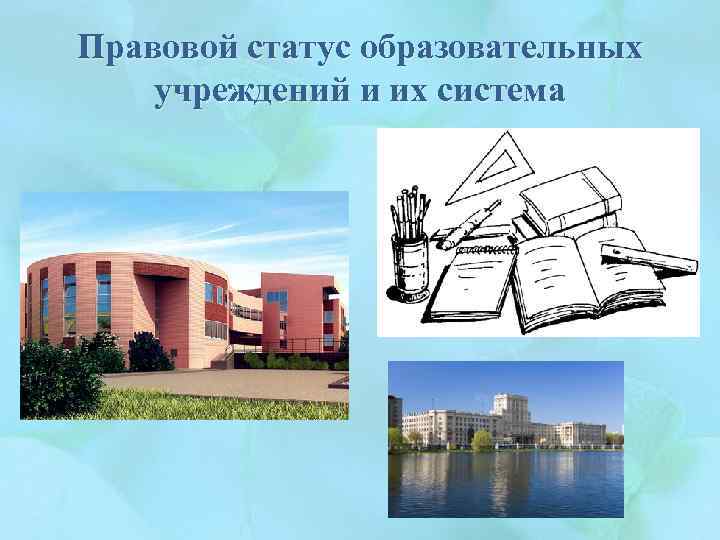 Правовой статус образовательных учреждений и их система